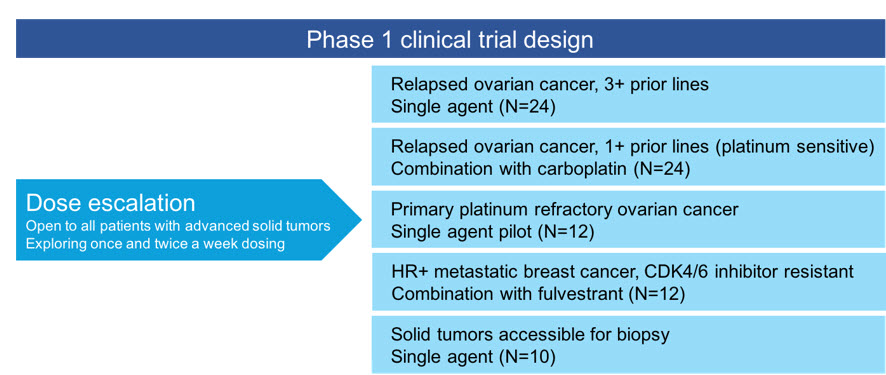 Phase 1 clinical trial design

Dose escalation
Open to all patients with advanced solid tumors
Exploring once and twice a week dosing

Relapsed ovarian cancer, 3+ prior lines
Single agent (N=24)

Relapsed ovarian cancer, 1+ prior lines (platinum sensitive)
Combination with carboplatin (N=24)

Primary platinum refractory ovarian cancer
Single agent pilot (N=12)

HR+ metastatic breast cancer, CDK4/6 inhibitor resistant
Combination with fulvestrant (N=12)

Solid tumors accessible for biopsy
Single agent (N=10)